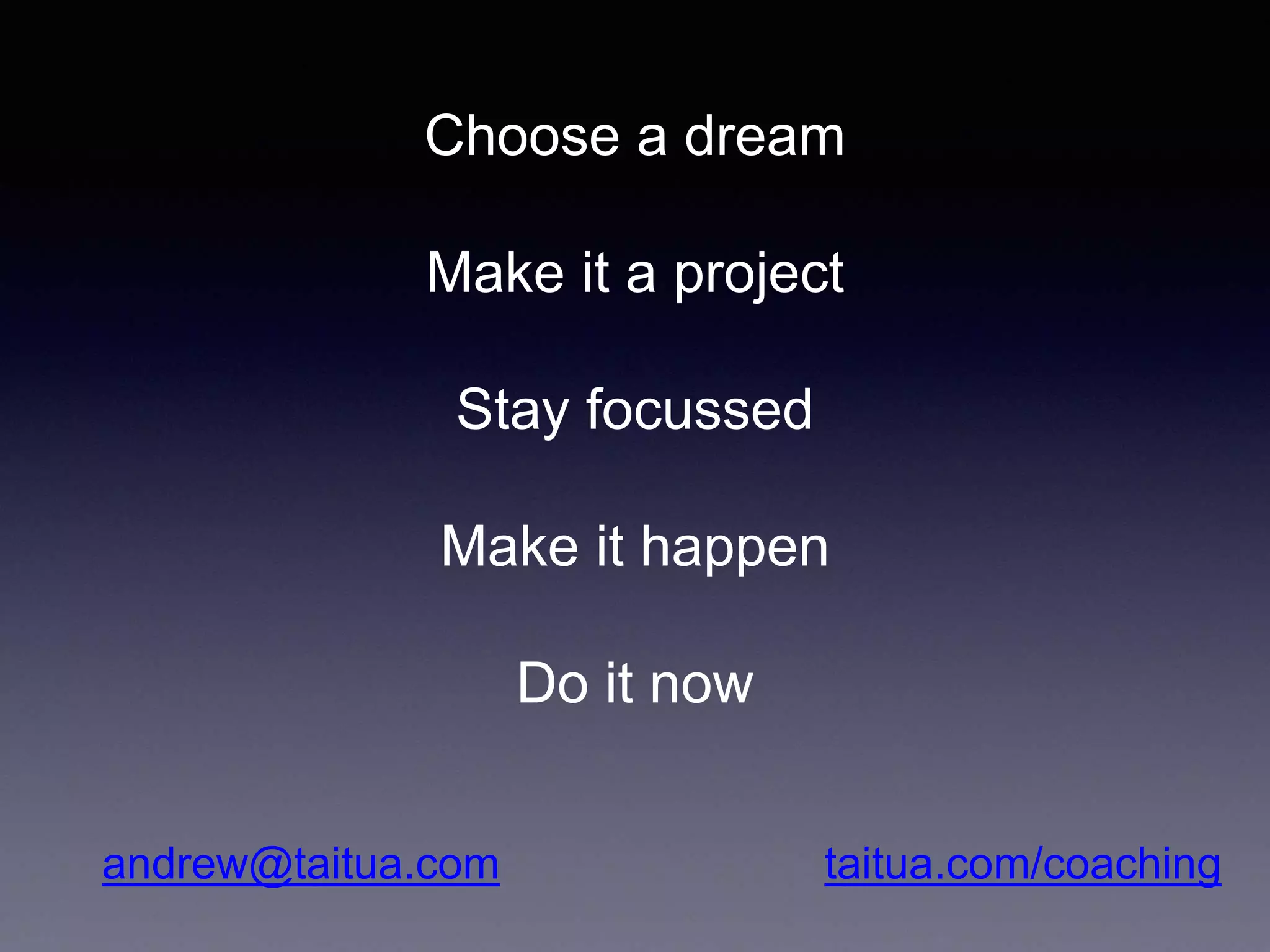 Choose a dream

Make it a project

Stay focussed

Make it happen

Do it now

andrew@taitua.com

taitua.com/coaching